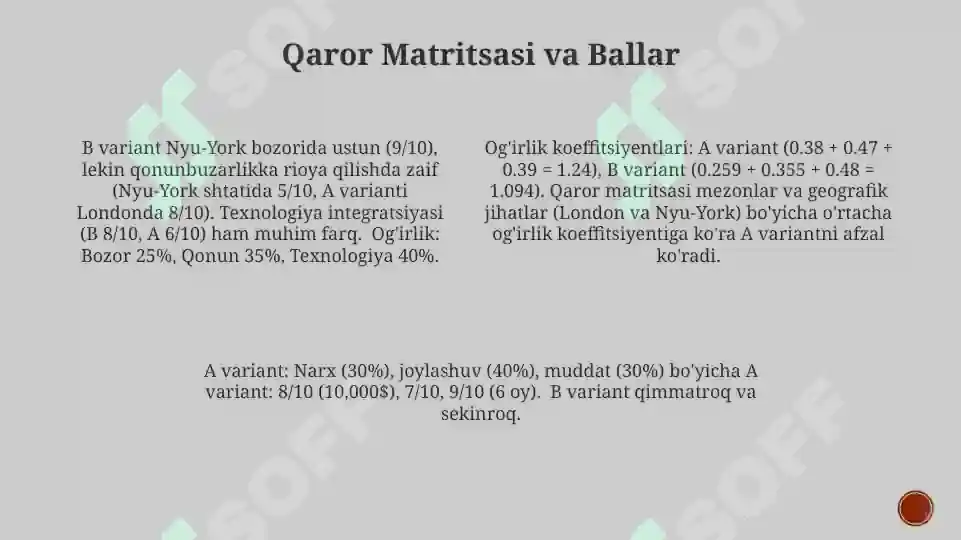 Qaror Matritsasi va Ballar

B variant Nyu-York bozorida ustun (9/10), lekin qonunbuzarlikka rioya qilishda zaif (Nyu-York shtatida 5/10, A varianti Londonda 8/10). Texnologiya integratsiyasi (B 8/10, A 6/10) ham muhim farq. Og'irlik: Bozor 25%, Qonun 35%, Texnologiya 40%.

Og'irlik koeffitsiyentlari: A variant (0.38 + 0.47 + 0.39 = 1.24), B variant (0.259 + 0.355 + 0.48 = 1.094). Qaror matritsasi mezonlar va geografik jihatlar (London va Nyu-York) bo'yicha o'rtacha og'irlik koeffitsiyentiga ko'ra A variantni afzal ko'radi.

A variant: Narx (30%), joylashuv (40%), muddat (30%) bo'yicha A variant: 8/10 (10,000$), 7/10, 9/10 (6 oy). B variant qimmatroq va sekinroq.

SOFF